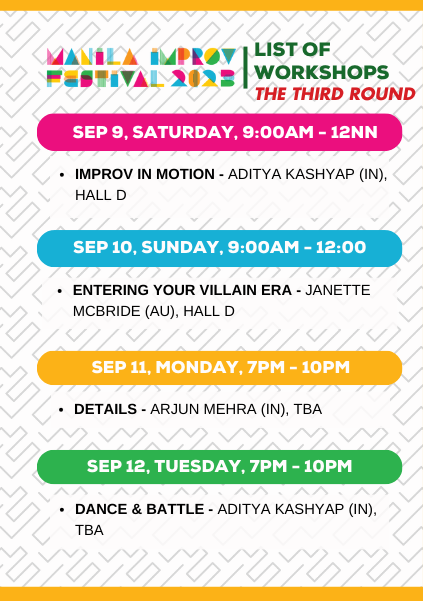 MANILA IMPROV FESTIVAL 2023

LIST OF WORKSHOPS
THE THIRD ROUND

SEP 9, SATURDAY, 9:00AM - 12NN

• IMPROV IN MOTION - ADITYA KASHYAP (IN), HALL D

SEP 10, SUNDAY, 9:00AM - 12:00

• ENTERING YOUR VILLAIN ERA - JANETTE MCBRIDE (AU), HALL D

SEP 11, MONDAY, 7PM - 10PM

• DETAILS - ARJUN MEHRA (IN), TBA

SEP 12, TUESDAY, 7PM - 10PM

• DANCE & BATTLE - ADITYA KASHYAP (IN), TBA